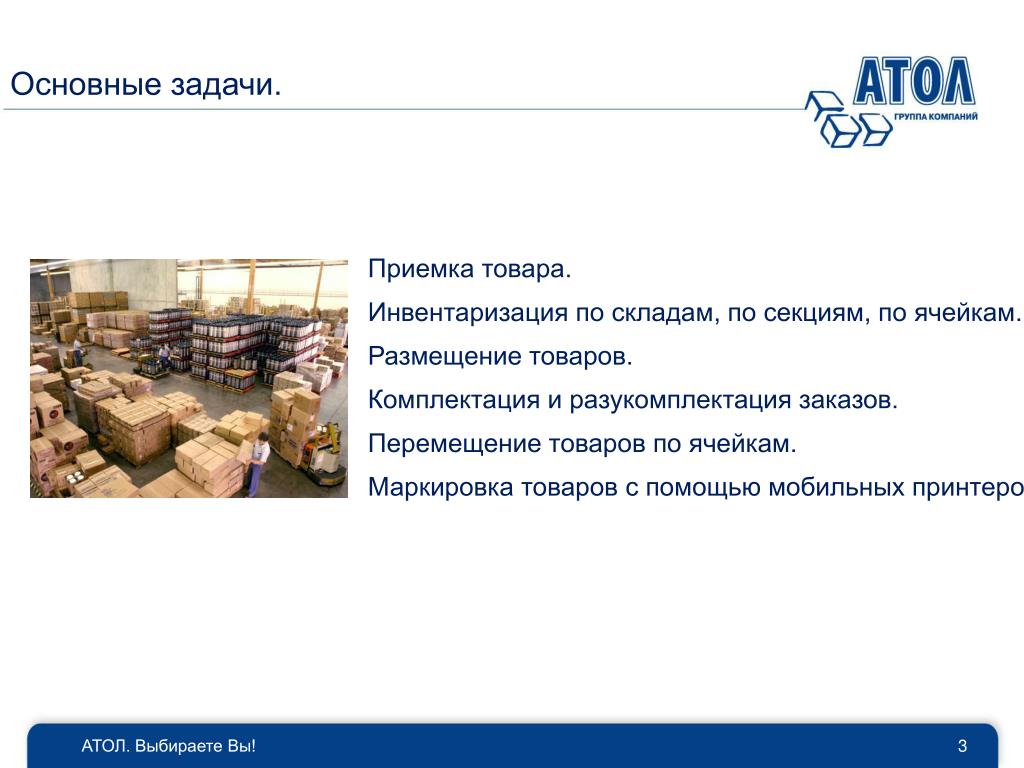 Основные задачи.

АТОЛ
ГРУППА КОМПАНИЙ

Приемка товара.

Инвентаризация по складам, по секциям, по ячейкам.

Размещение товаров.

Комплектация и разукомплектация заказов.

Перемещение товаров по ячейкам.

Маркировка товаров с помощью мобильных принтеро

АТОЛ. Выбираете Вы!

3